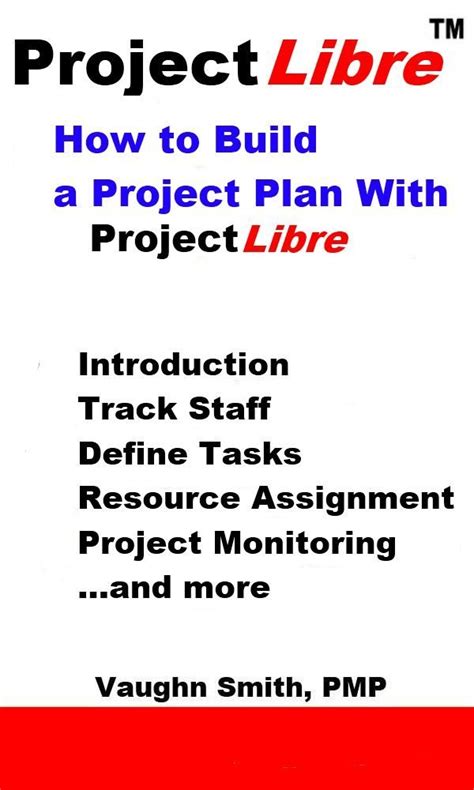 ProjectLibre™

How to Build a Project Plan With ProjectLibre

Introduction
Track Staff
Define Tasks
Resource Assignment
Project Monitoring
...and more

Vaughn Smith, PMP